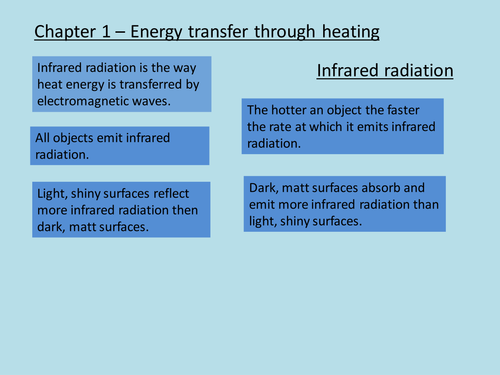 Chapter 1 – Energy transfer through heating

Infrared radiation is the way heat energy is transferred by electromagnetic waves.

All objects emit infrared radiation.

Light, shiny surfaces reflect more infrared radiation then dark, matt surfaces.

Infrared radiation

The hotter an object the faster the rate at which it emits infrared radiation.

Dark, matt surfaces absorb and emit more infrared radiation than light, shiny surfaces.